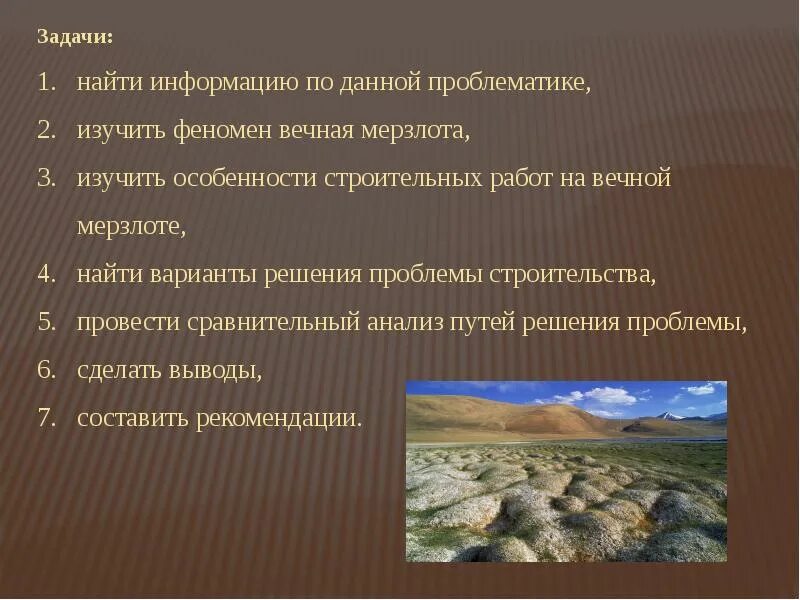 Задачи:

1. найти информацию по данной проблематике,
2. изучить феномен вечная мерзлота,
3. изучить особенности строительных работ на вечной мерзлоте,
4. найти варианты решения проблемы строительства,
5. провести сравнительный анализ путей решения проблемы,
6. сделать выводы,
7. составить рекомендации.